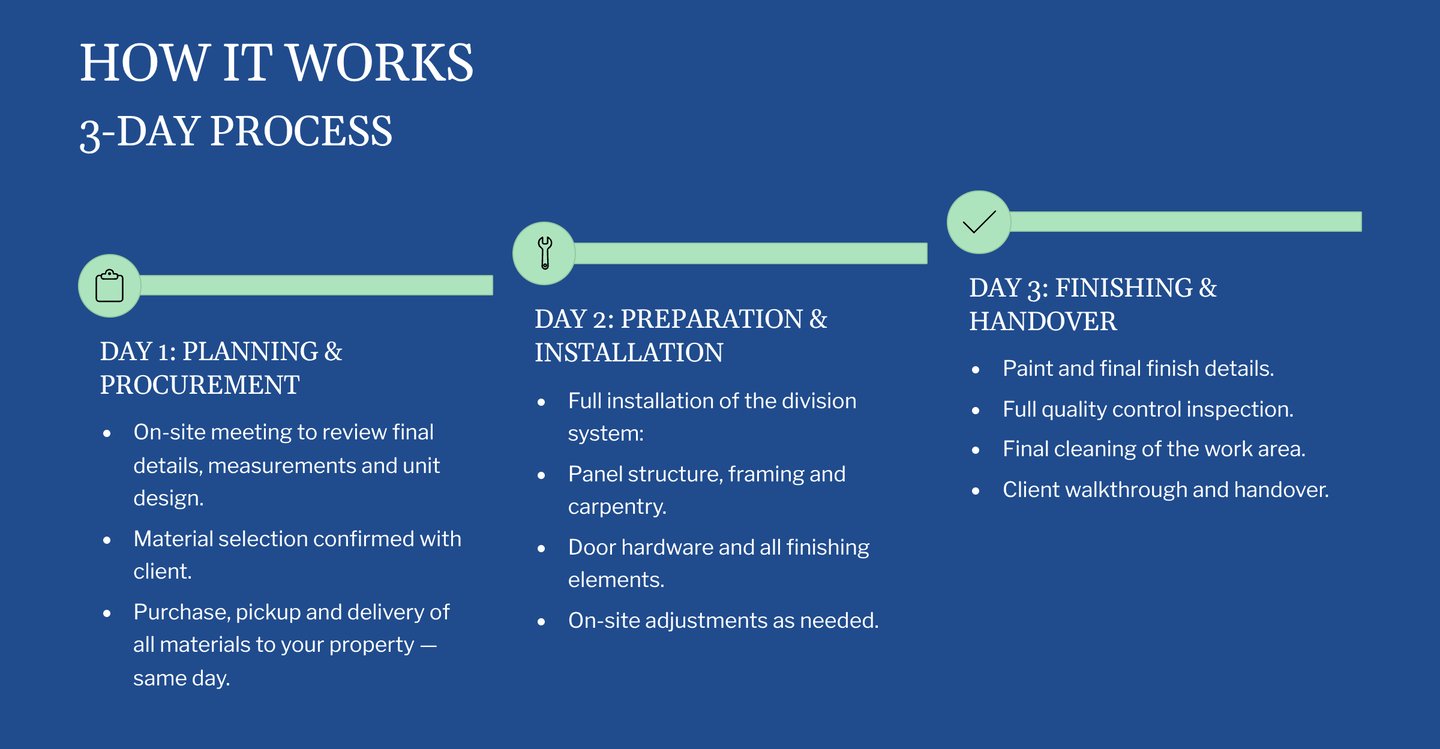 HOW IT WORKS
3-DAY PROCESS

DAY 1: PLANNING & PROCUREMENT

- On-site meeting to review final details, measurements and unit design.
- Material selection confirmed with client.
- Purchase, pickup and delivery of all materials to your property — same day.

DAY 2: PREPARATION & INSTALLATION

- Full installation of the division system:
- Panel structure, framing and carpentry.
- Door hardware and all finishing elements.
- On-site adjustments as needed.

DAY 3: FINISHING & HANDOVER

- Paint and final finish details.
- Full quality control inspection.
- Final cleaning of the work area.
- Client walkthrough and handover.